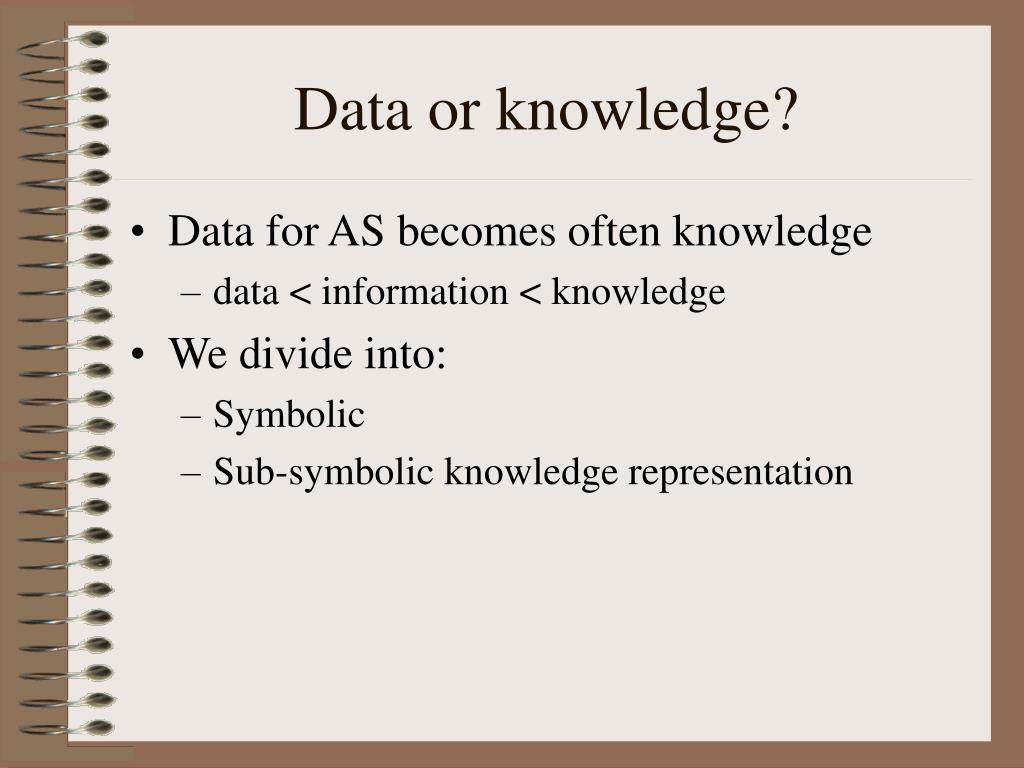 Data or knowledge?

• Data for AS becomes often knowledge
– data < information < knowledge
• We divide into:
– Symbolic
– Sub-symbolic knowledge representation